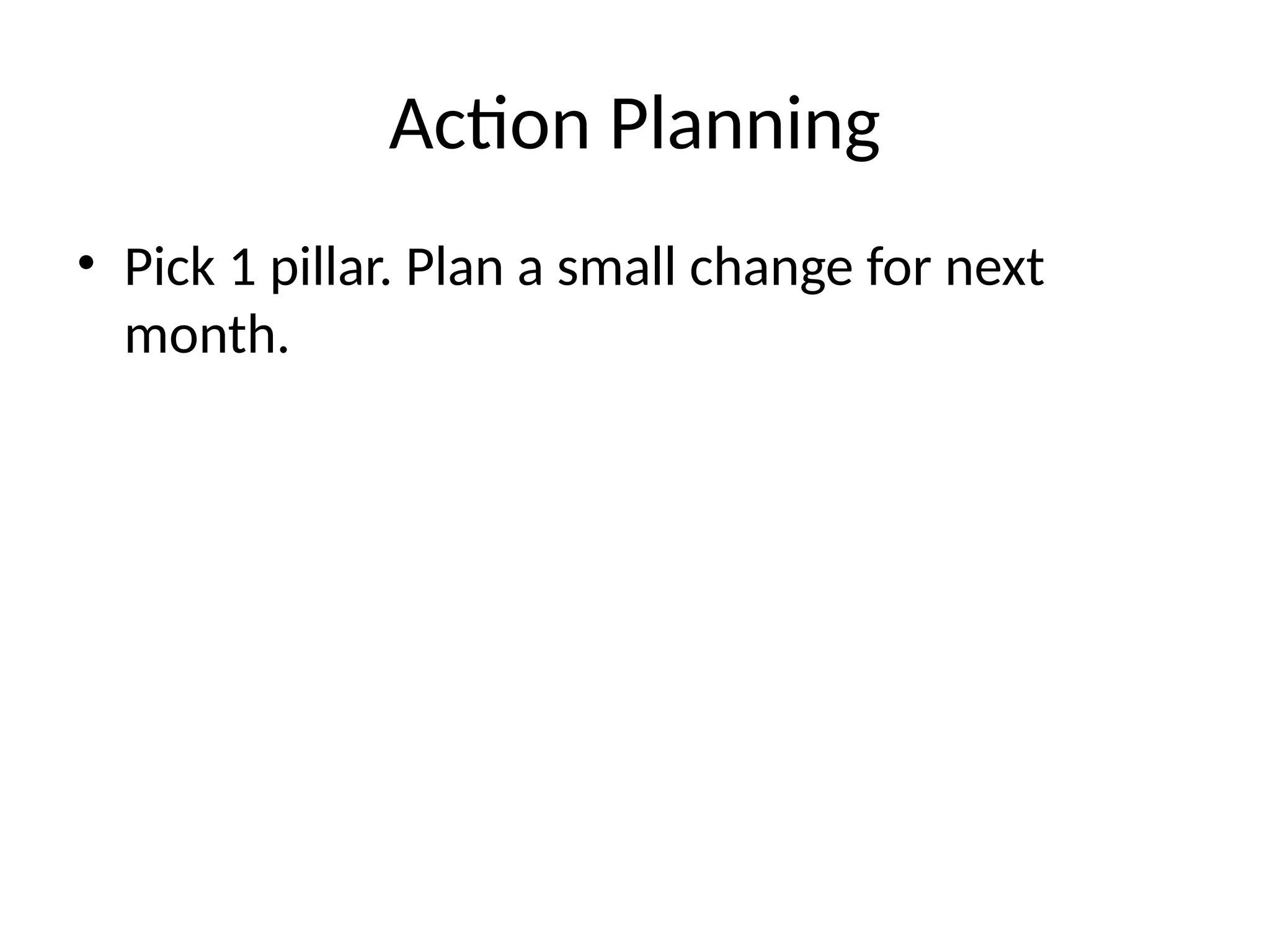 Action Planning

• Pick 1 pillar. Plan a small change for next month.